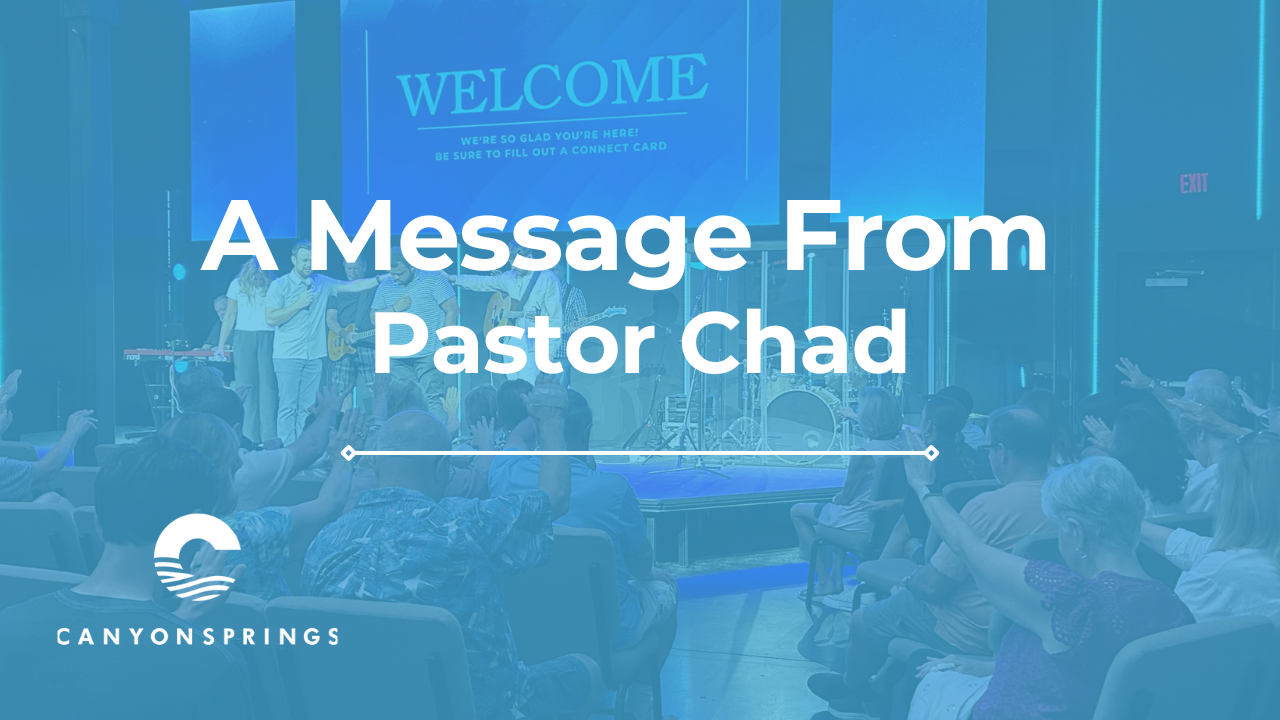 WELCOME

WE'RE SO GLAD YOU'RE HERE!
BE SURE TO FILL OUT A CONNECT CARD

EXIT

A Message From Pastor Chad

CANYONSPRINGS